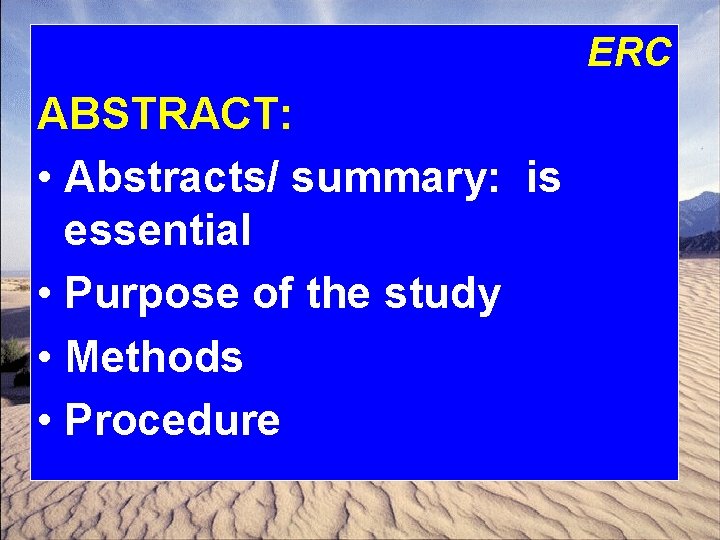 ERC

ABSTRACT:

• Abstracts/ summary: is essential
• Purpose of the study
• Methods
• Procedure